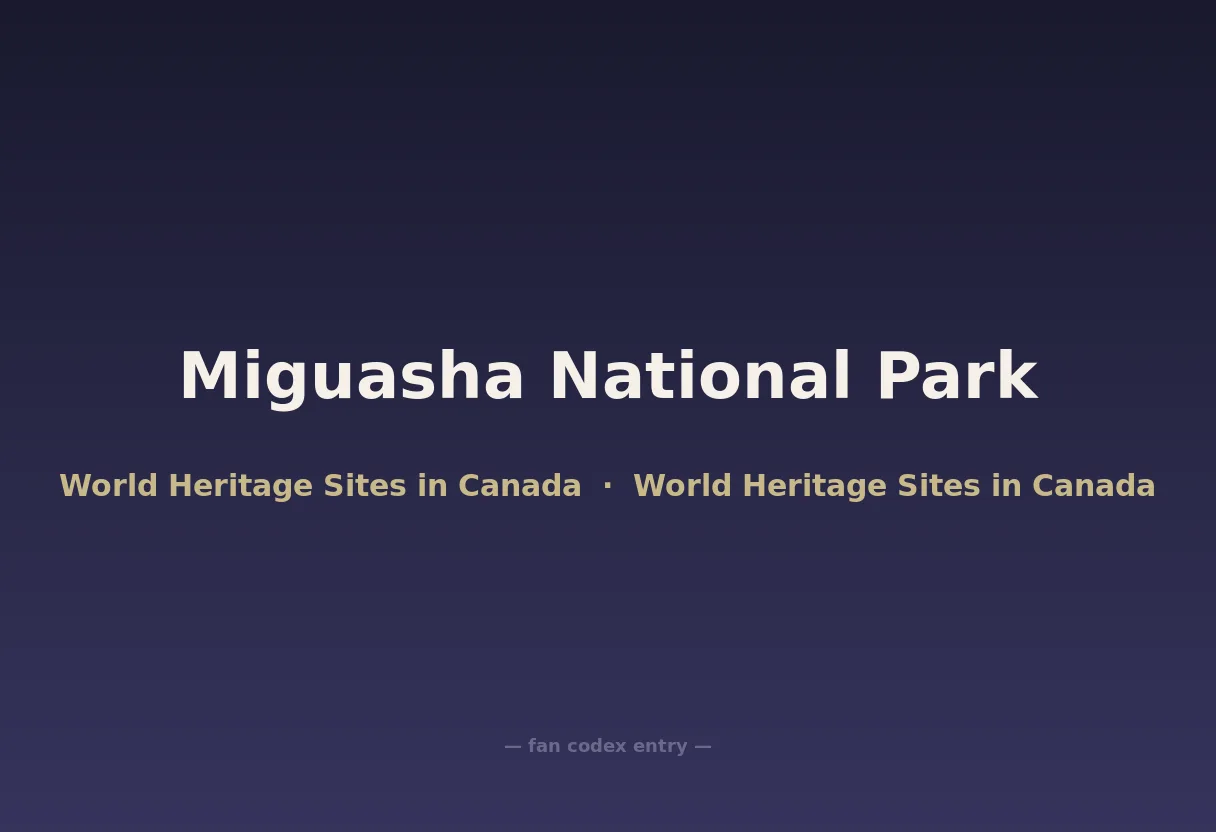 Miguasha National Park

World Heritage Sites in Canada · World Heritage Sites in Canada

— fan codex entry —